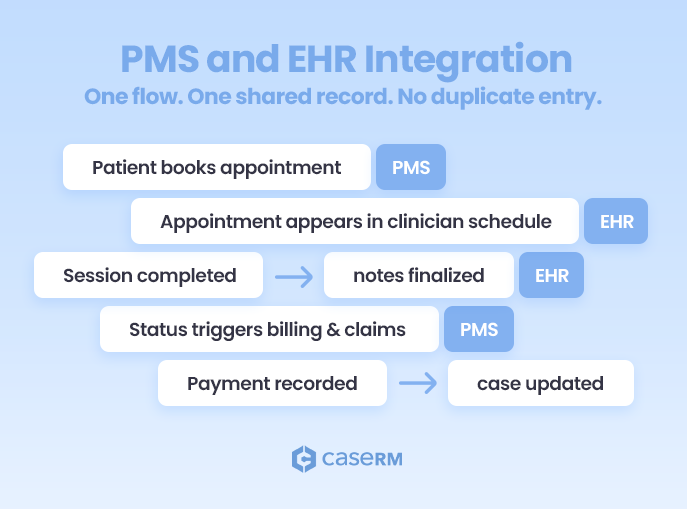 PMS and EHR Integration

One flow. One shared record. No duplicate entry.

Patient books appointment PMS

Appointment appears in clinician schedule EHR

Session completed → notes finalized EHR

Status triggers billing & claims PMS

Payment recorded → case updated

caseRM